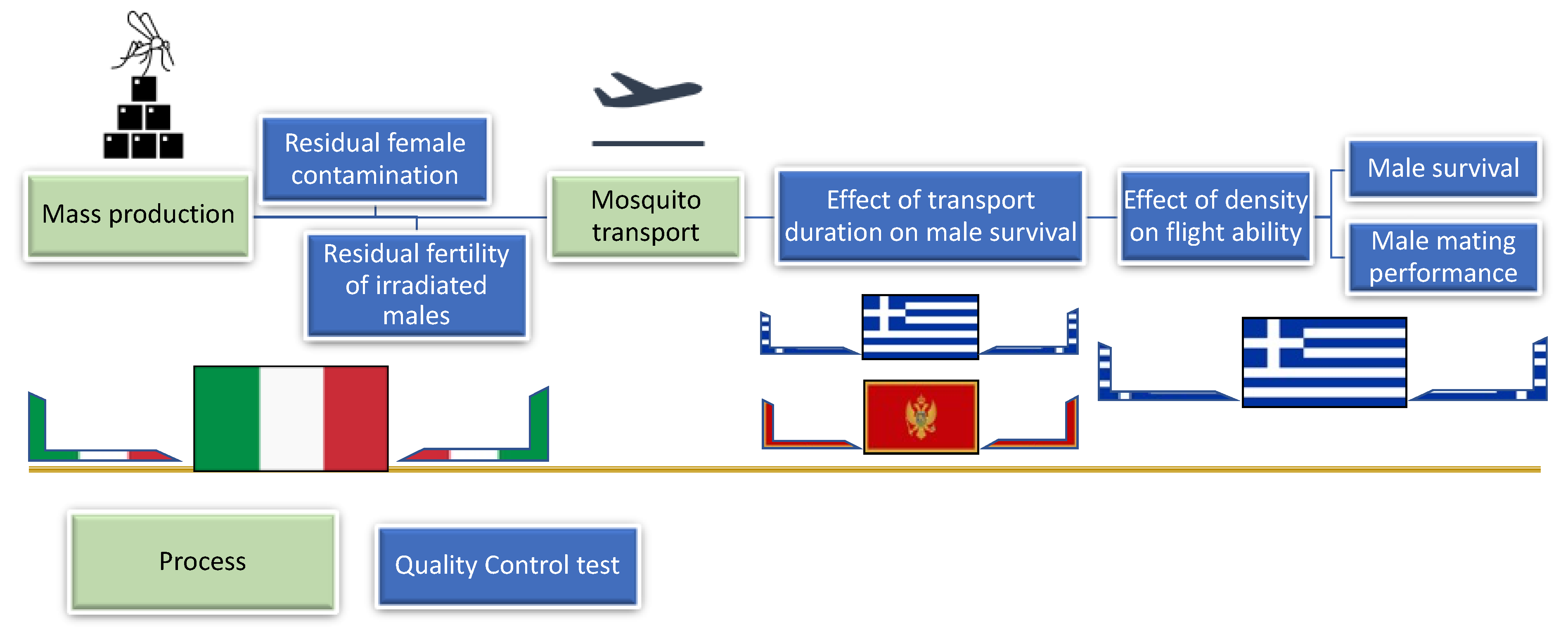 Mass production

Residual female contamination

Residual fertility of irradiated males

Mosquito transport

Effect of transport duration on male survival

Effect of density on flight ability

Male survival

Male mating performance

Process

Quality Control test